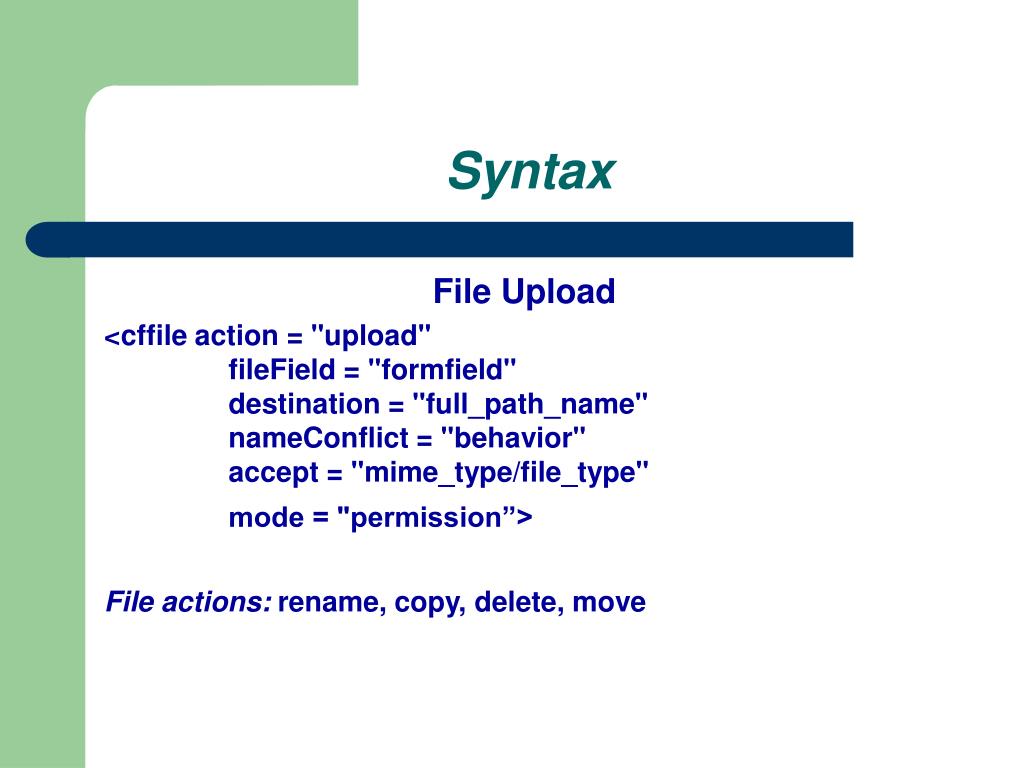 Syntax

File Upload

<cffile action = "upload"
fileField = "formfield"
destination = "full_path_name"
nameConflict = "behavior"
accept = "mime_type/file_type"
mode = "permission”>

File actions: rename, copy, delete, move